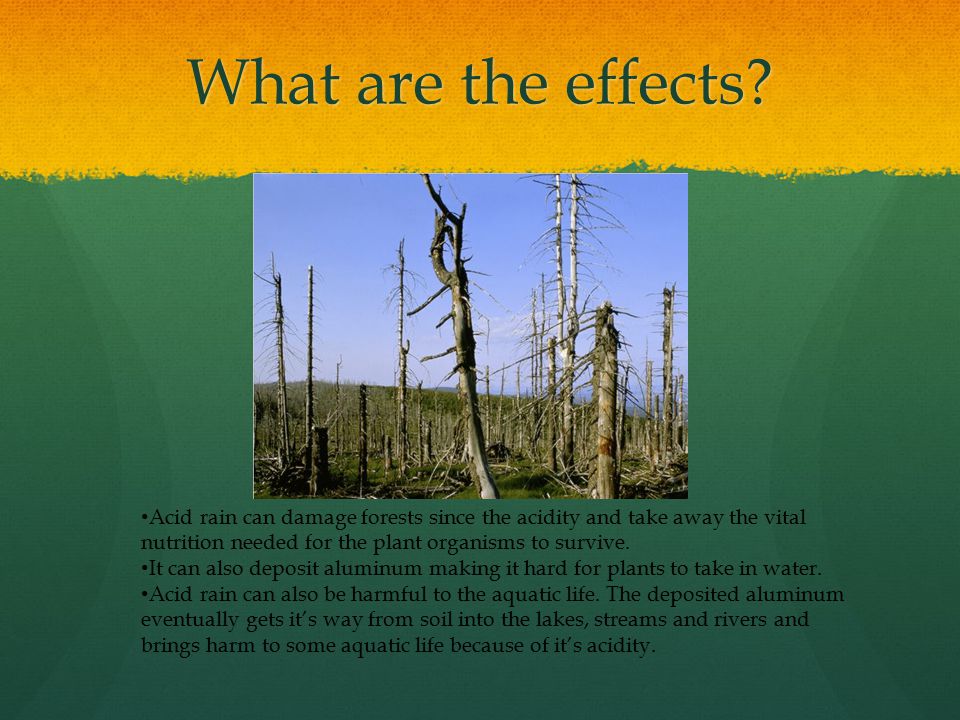 What are the effects?

•Acid rain can damage forests since the acidity and take away the vital nutrition needed for the plant organisms to survive.
•It can also deposit aluminum making it hard for plants to take in water.
•Acid rain can also be harmful to the aquatic life. The deposited aluminum eventually gets it's way from soil into the lakes, streams and rivers and brings harm to some aquatic life because of it's acidity.